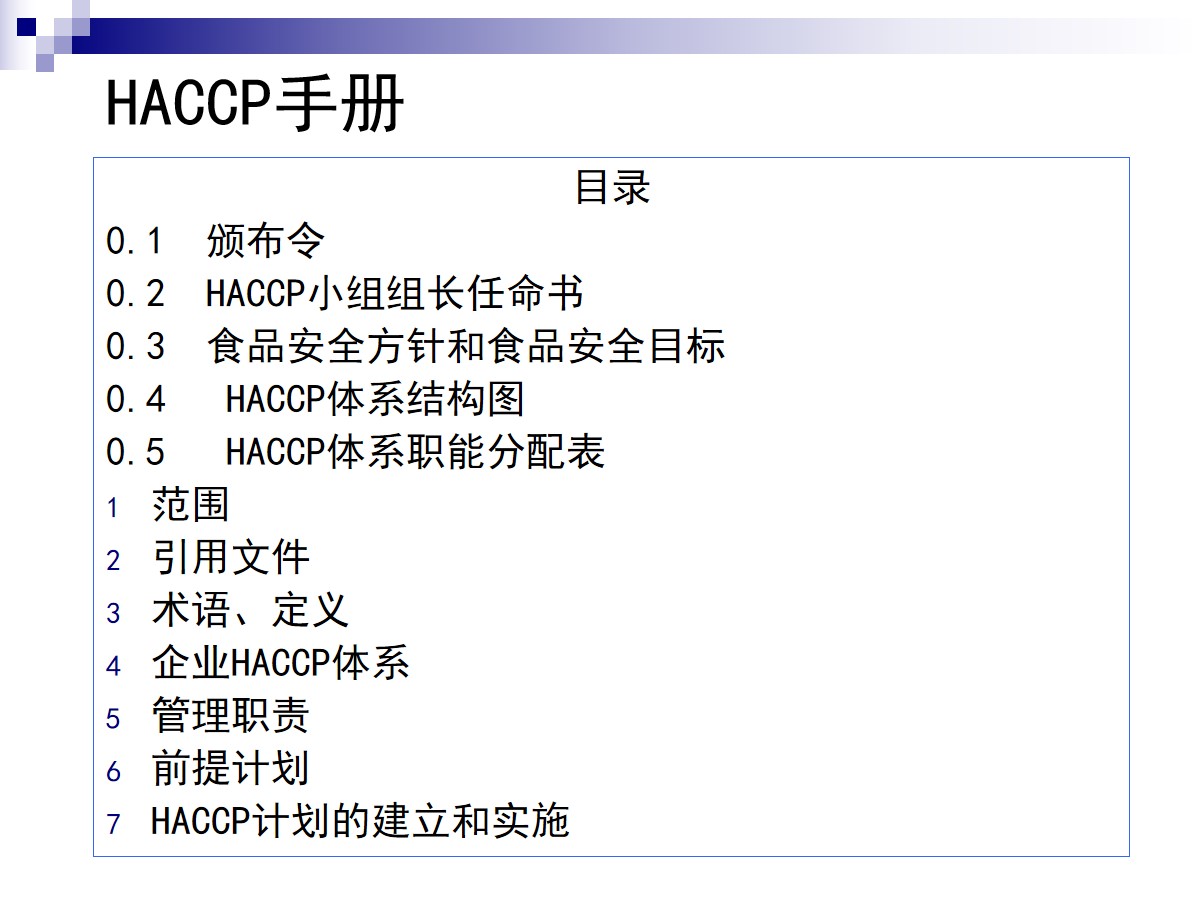 HACCP手册

目录

0.1 颁布令

0.2 HACCP小组组长任命书

0.3 食品安全方针和食品安全目标

0.4 HACCP体系结构图

0.5 HACCP体系职能分配表

1 范围

2 引用文件

3 术语、定义

4 企业HACCP体系

5 管理职责

6 前提计划

7 HACCP计划的建立和实施